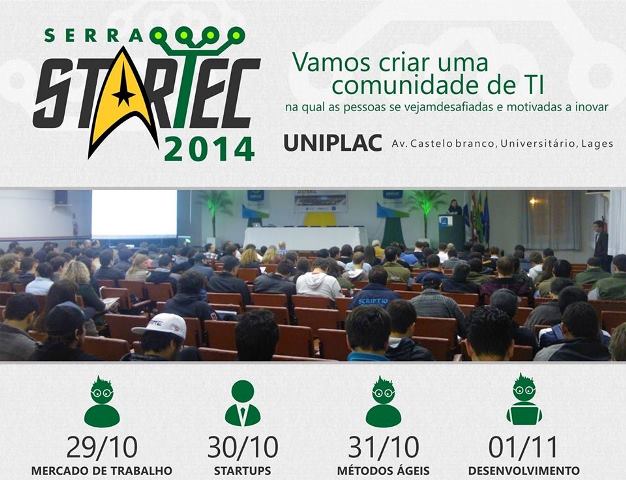 SERRA STARTEC 2014

Vamos criar uma comunidade de TI
na qual as pessoas se vejamdesafiadas e motivadas a inovar

UNIPLAC Av. Castelo branco, Universitário, Lages

29/10
MERCADO DE TRABALHO

30/10
STARTUPS

31/10
MÉTODOS ÁGEIS

01/11
DESENVOLVIMENTO